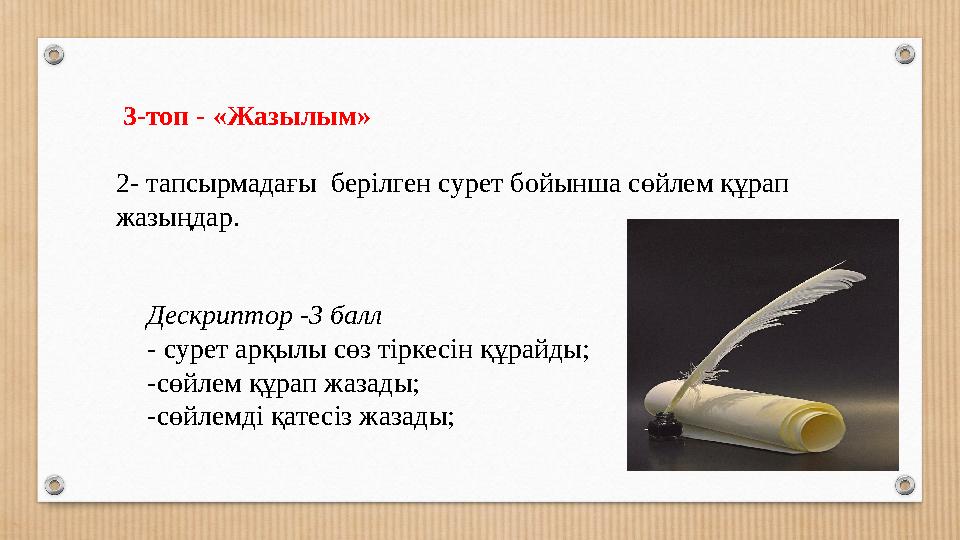 3-топ - «Жазылым»

2- тапсырмадағы берілген сурет бойынша сөйлем құрап жазыңдар.

Дескриптор -3 балл
- сурет арқылы сөз тіркесін құрайды;
-сөйлем құрап жазады;
-сөйлемді қатесіз жазады;